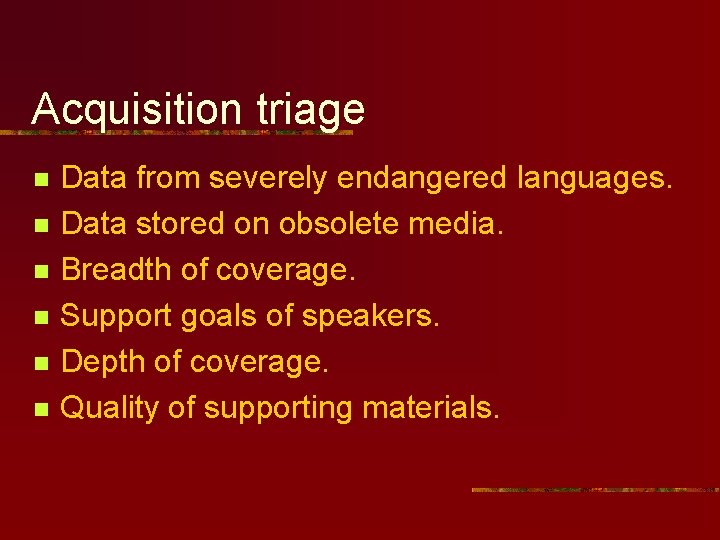 Acquisition triage

- Data from severely endangered languages.
- Data stored on obsolete media.
- Breadth of coverage.
- Support goals of speakers.
- Depth of coverage.
- Quality of supporting materials.